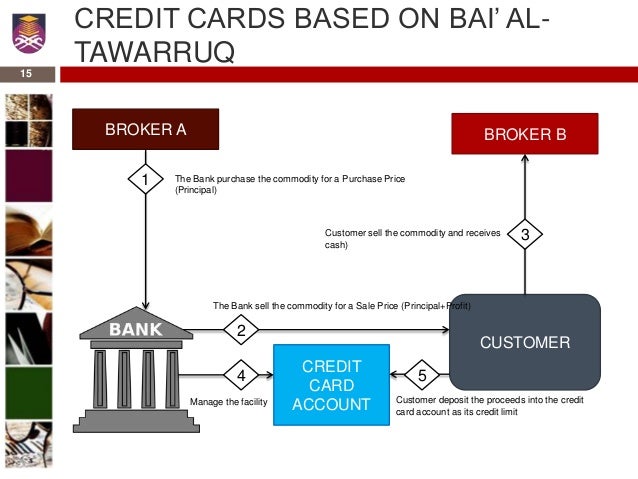 CREDIT CARDS BASED ON BAI' AL-TAWARRUQ

15

BROKER A

BROKER B

1

The Bank purchase the commodity for a Purchase Price (Principal)

Customer sell the commodity and receives cash)

3

The Bank sell the commodity for a Sale Price (Principal+Profit)

BANK

2

CUSTOMER

4

CREDIT CARD ACCOUNT

5

Manage the facility

Customer deposit the proceeds into the credit card account as its credit limit